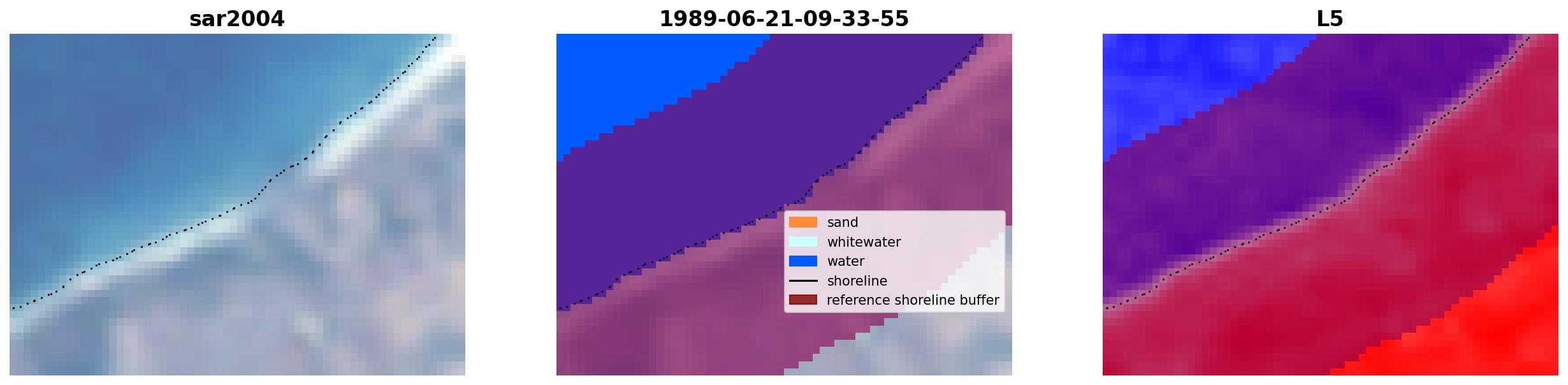 sar2004

1989-06-21-09-33-55

sand
whitewater
water
shoreline
reference shoreline buffer

L5